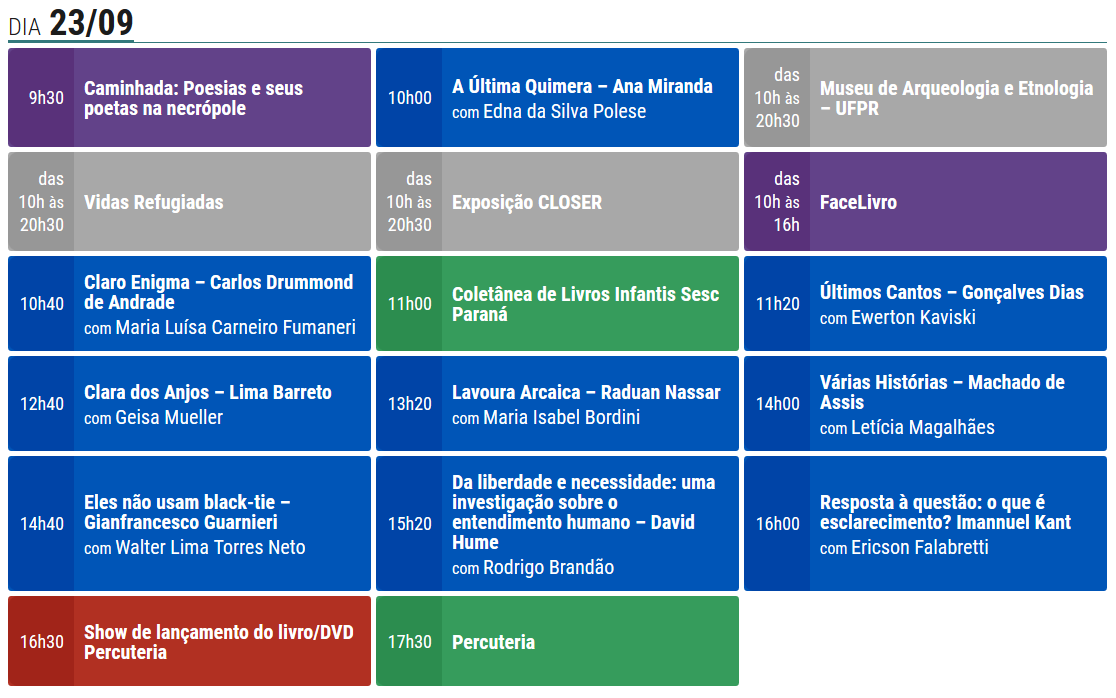 DIA 23/09

9h30 Caminhada: Poesias e seus poetas na necrópole

10h00 A Última Quimera – Ana Miranda
com Edna da Silva Polese

das 10h às 20h30 Museu de Arqueologia e Etnologia – UFPR

das 10h às 20h30 Vidas Refugiadas

das 10h às 20h30 Exposição CLOSER

das 10h às 16h FaceLivro

10h40 Claro Enigma – Carlos Drummond de Andrade
com Maria Luísa Carneiro Fumaneri

11h00 Coletânea de Livros Infantis Sesc Paraná

11h20 Últimos Cantos – Gonçalves Dias
com Ewerton Kaviski

12h40 Clara dos Anjos – Lima Barreto
com Geisa Mueller

13h20 Lavoura Arcaica – Raduan Nassar
com Maria Isabel Bordini

14h00 Várias Histórias – Machado de Assis
com Letícia Magalhães

14h40 Eles não usam black-tie – Gianfrancesco Guarnieri
com Walter Lima Torres Neto

15h20 Da liberdade e necessidade: uma investigação sobre o entendimento humano – David Hume
com Rodrigo Brandão

16h00 Resposta à questão: o que é esclarecimento? Imannuel Kant
com Ericson Falabretti

16h30 Show de lançamento do livro/DVD Percuteria

17h30 Percuteria